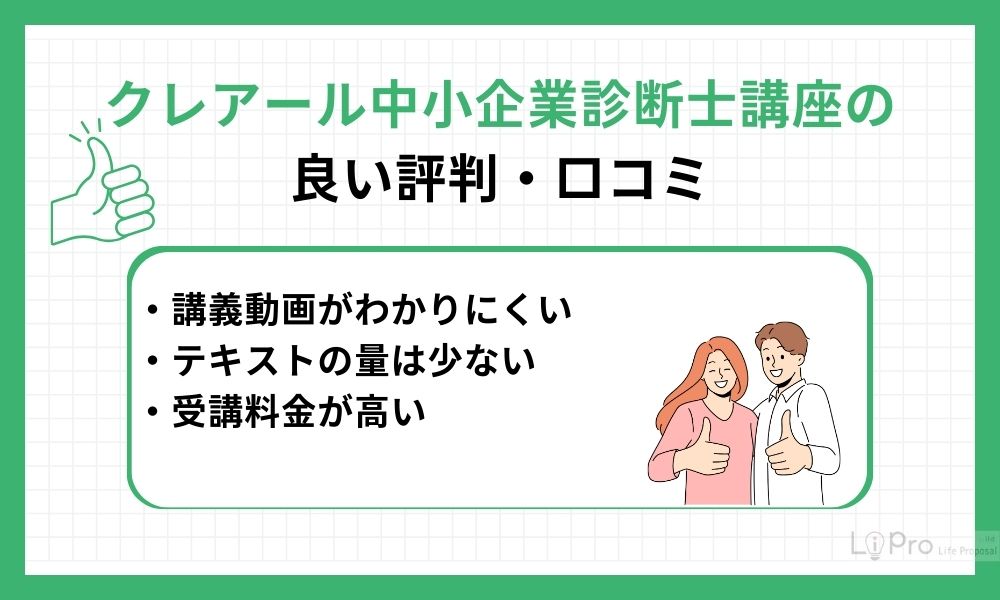 クレアール中小企業診断士講座の
良い評判・口コミ

・講義動画がわかりにくい
・テキストの量は少ない
・受講料金が高い

LiPro Life Proposal